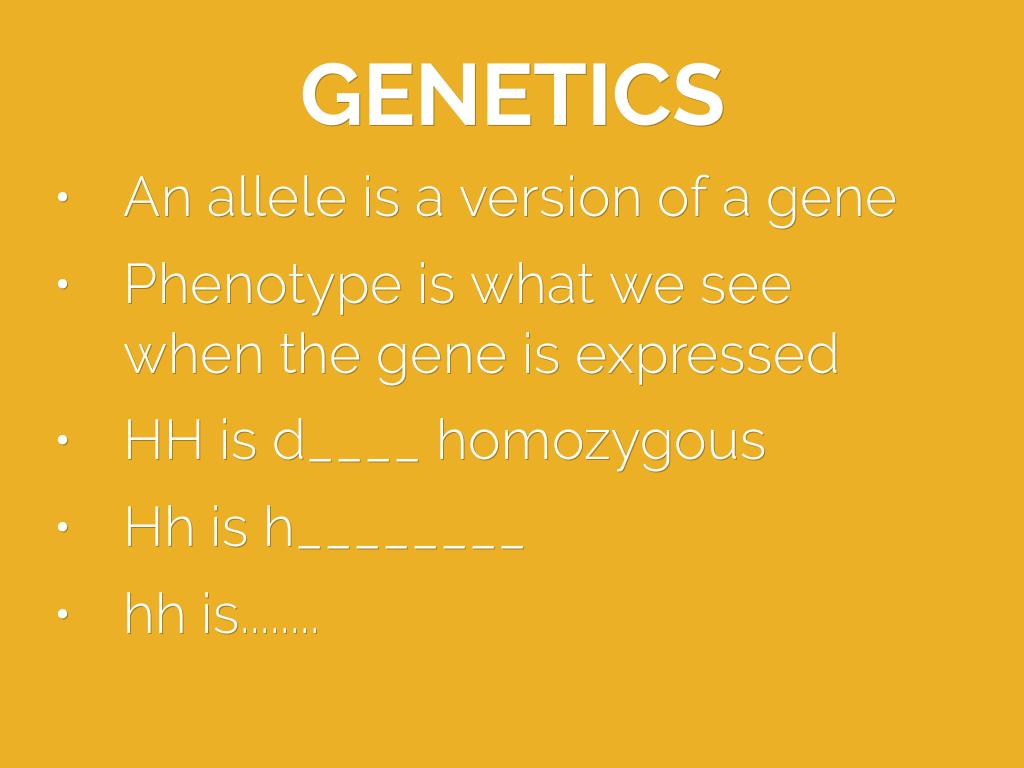 GENETICS

• An allele is a version of a gene
• Phenotype is what we see when the gene is expressed
• HH is d____ homozygous
• Hh is h________
• hh is……..